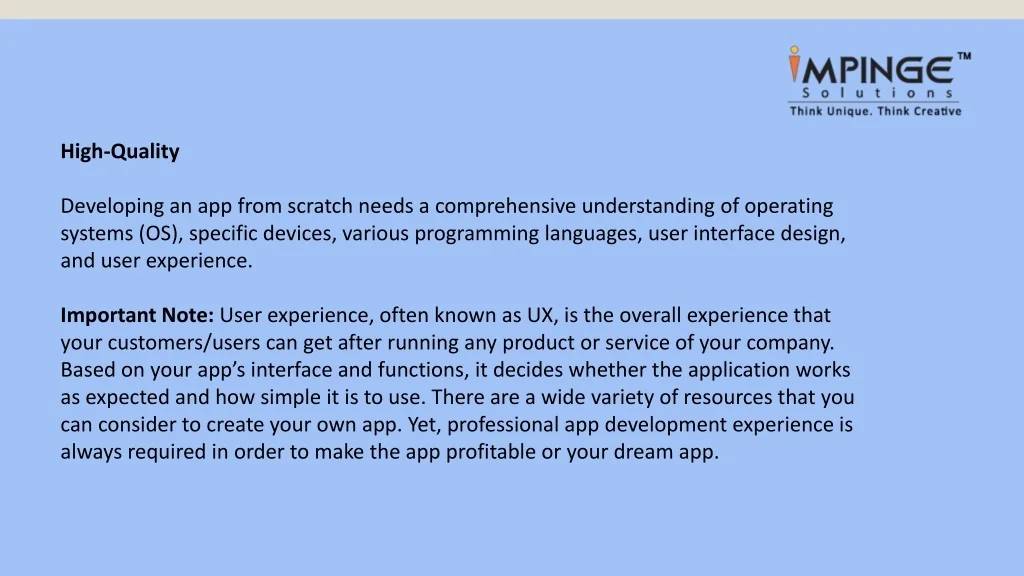 IMPINGE™
Solutions
Think Unique. Think Creative

High-Quality

Developing an app from scratch needs a comprehensive understanding of operating systems (OS), specific devices, various programming languages, user interface design, and user experience.

Important Note: User experience, often known as UX, is the overall experience that your customers/users can get after running any product or service of your company. Based on your app's interface and functions, it decides whether the application works as expected and how simple it is to use. There are a wide variety of resources that you can consider to create your own app. Yet, professional app development experience is always required in order to make the app profitable or your dream app.